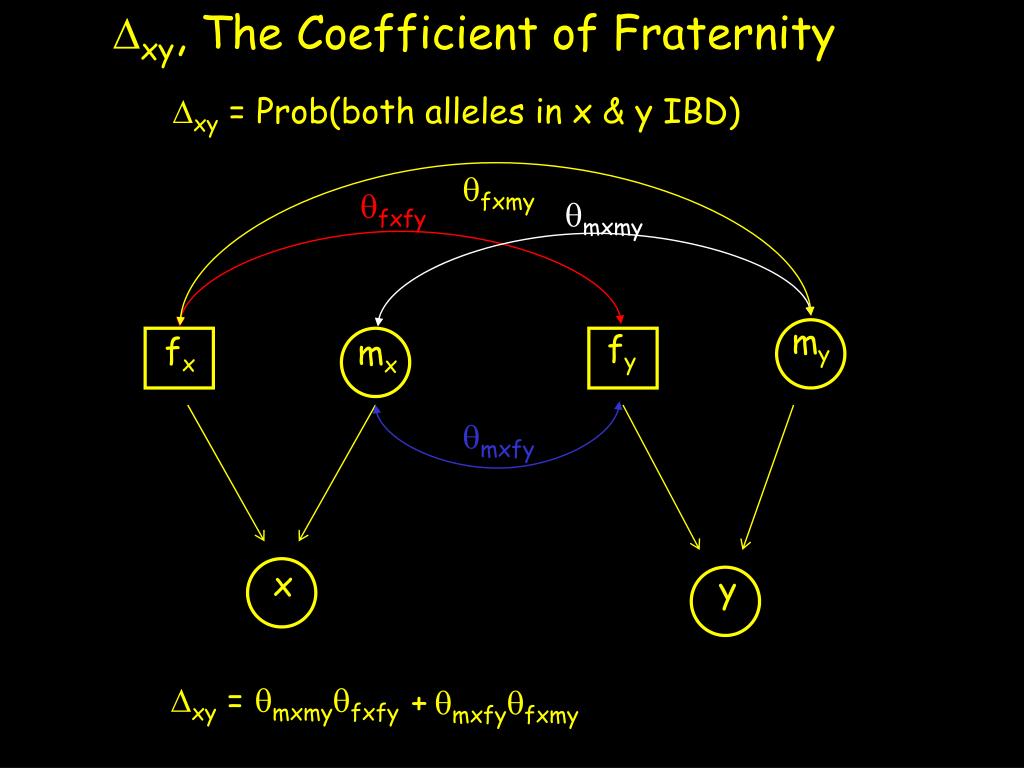 $\Delta_{xy}$, The Coefficient of Fraternity

$\Delta_{xy}$ = Prob(both alleles in x & y IBD)

$\theta_{fxmy}$

$\theta_{fxfy}$

$\theta_{mxmy}$

$f_x$

$m_x$

$f_y$

$m_y$

$\theta_{mxfy}$

x

y

$\Delta_{xy} = \theta_{mxmy}\theta_{fxfy} + \theta_{mxfy}\theta_{fxmy}$